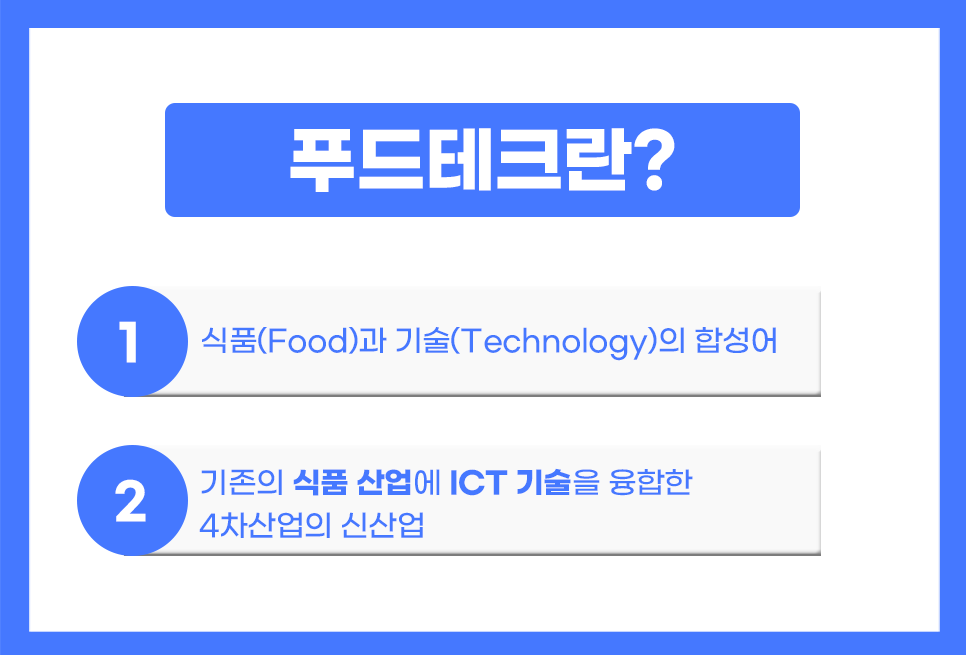 푸드테크란?

1

식품(Food)과 기술(Technology)의 합성어

2

기존의 식품 산업에 ICT 기술을 융합한 4차산업의 신산업